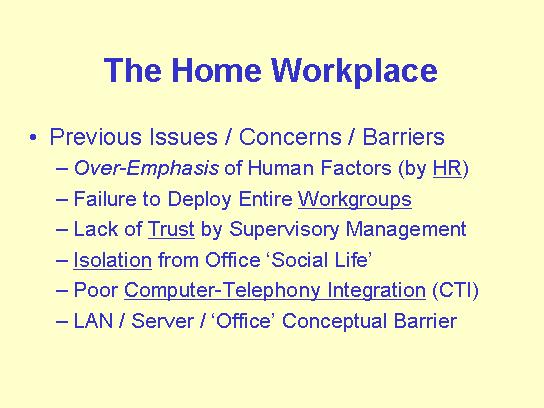 The Home Workplace

• Previous Issues / Concerns / Barriers
– Over-Emphasis of Human Factors (by HR)
– Failure to Deploy Entire Workgroups
– Lack of Trust by Supervisory Management
– Isolation from Office ‘Social Life’
– Poor Computer-Telephony Integration (CTI)
– LAN / Server / ‘Office’ Conceptual Barrier